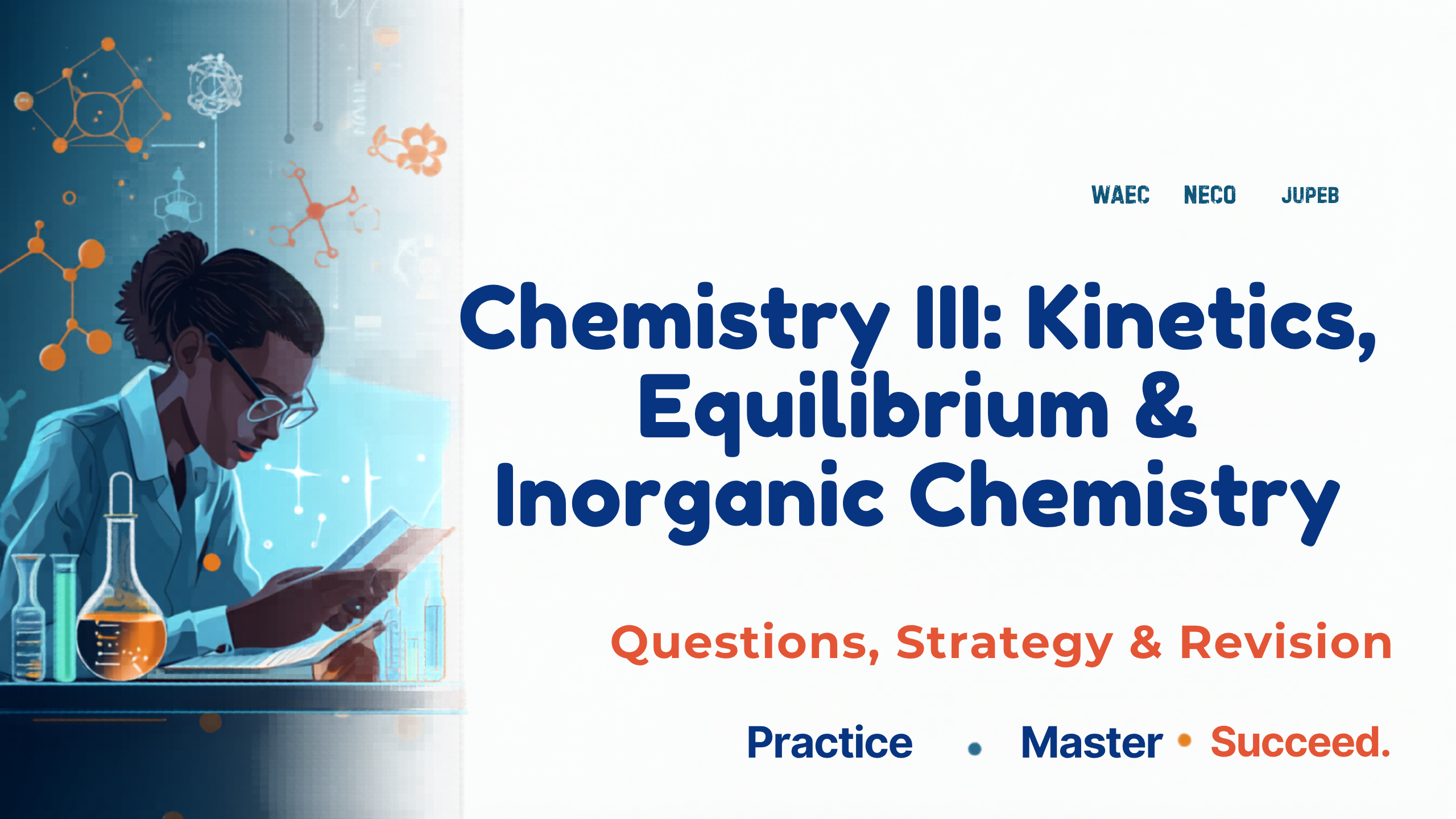 WAEC NECO JUPEB

Chemistry III: Kinetics, Equilibrium & Inorganic Chemistry

Questions, Strategy & Revision

Practice • Master • Succeed.